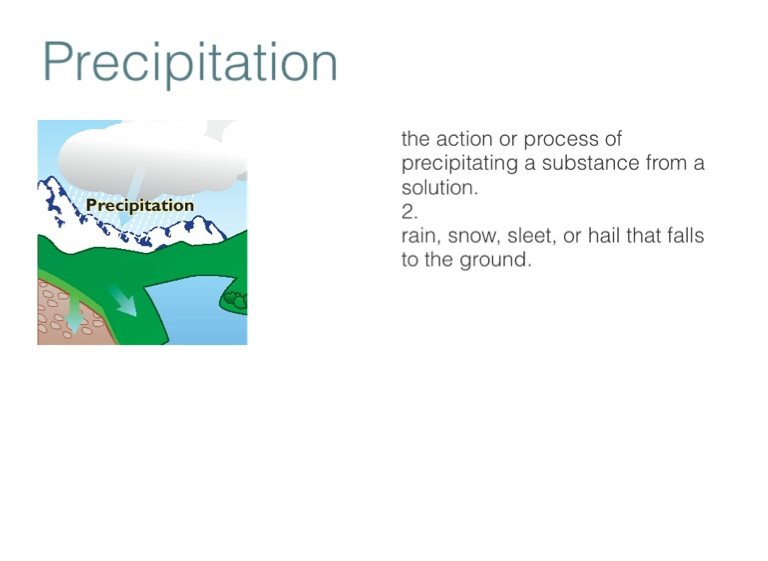 Precipitation

Precipitation

the action or process of precipitating a substance from a solution.
2.
rain, snow, sleet, or hail that falls to the ground.